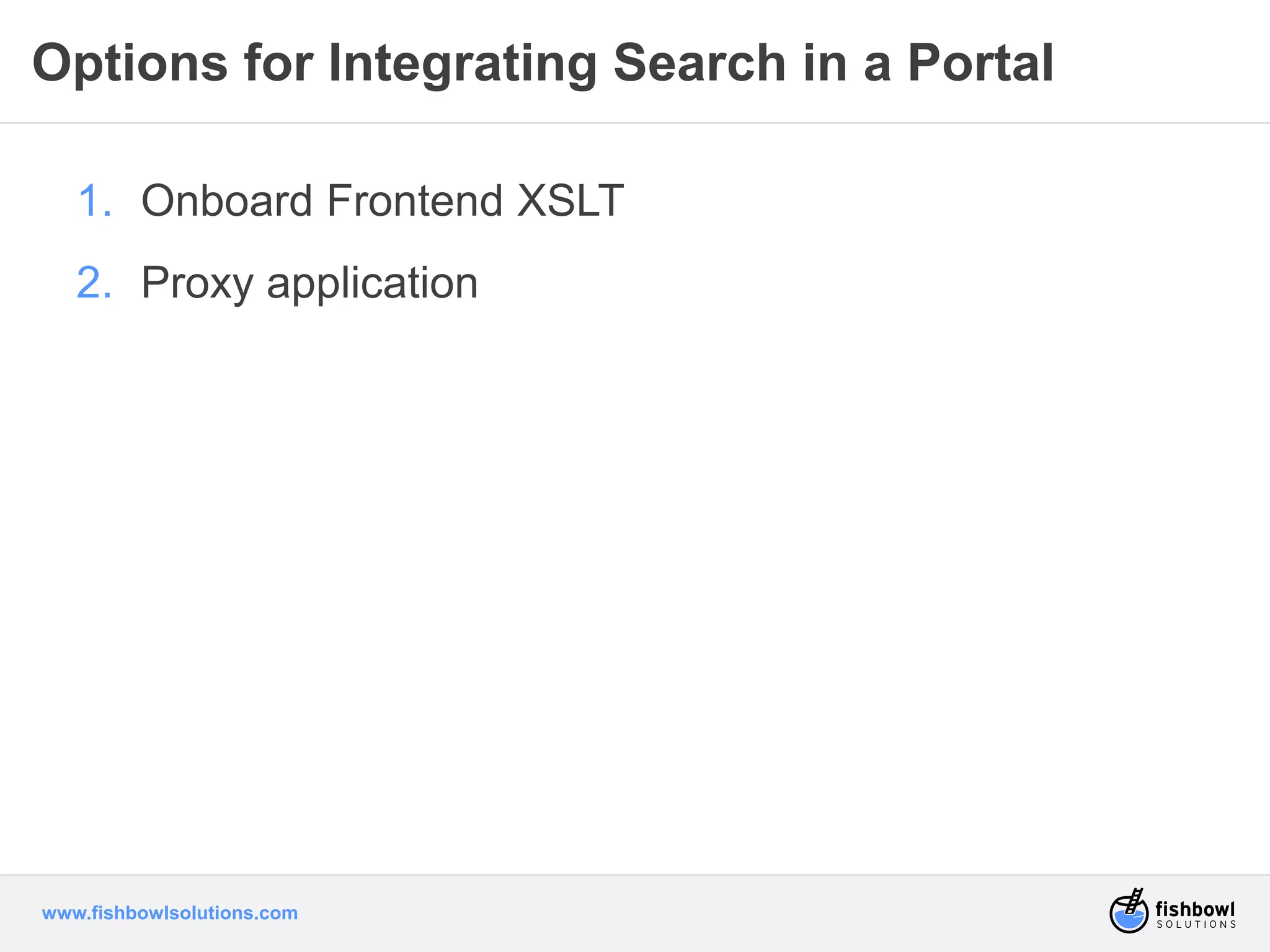 Options for Integrating Search in a Portal

1. Onboard Frontend XSLT
2. Proxy application

www.fishbowlsolutions.com

fishbowl SOLUTIONS